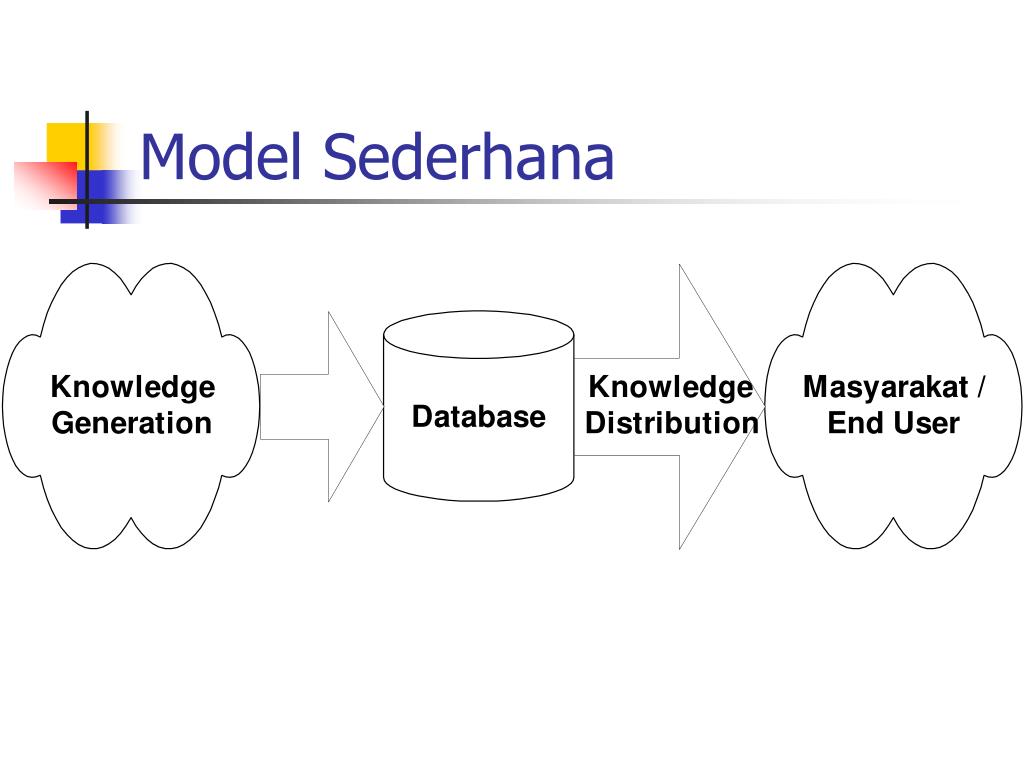 Model Sederhana

Knowledge Generation

Database

Knowledge Distribution

Masyarakat / End User